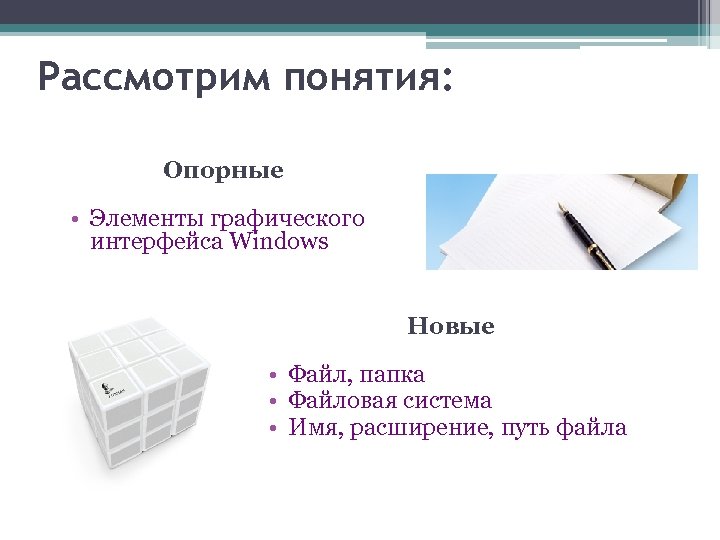 Рассмотрим понятия:

Опорные

• Элементы графического интерфейса Windows

Новые

• Файл, папка
• Файловая система
• Имя, расширение, путь файла